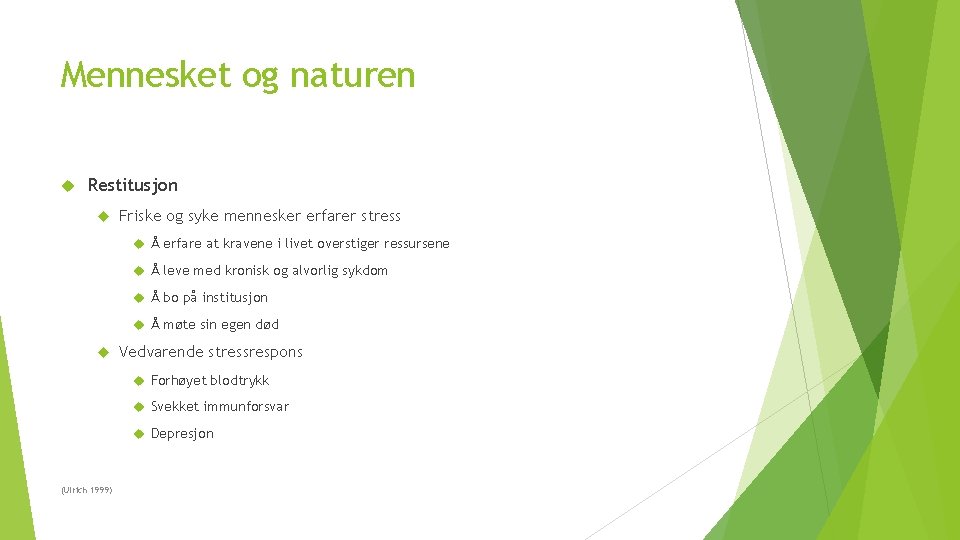 Mennesket og naturen

Restitusjon

Friske og syke mennesker erfarer stress

Å erfare at kravene i livet overstiger ressursene

Å leve med kronisk og alvorlig sykdom

Å bo på institusjon

Å møte sin egen død

Vedvarende stressrespons

Forhøyet blodtrykk

Svekket immunforsvar

Depresjon

(Ulrich 1999)